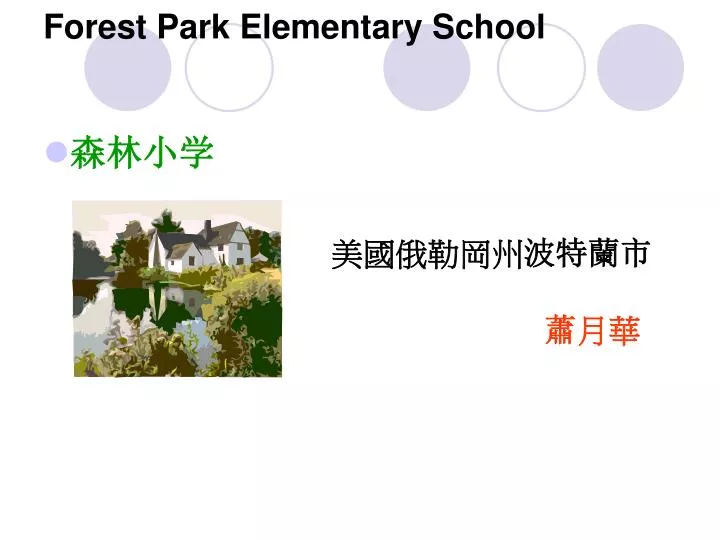 Forest Park Elementary School

森林小学

美國俄勒岡州波特蘭市

蕭月華